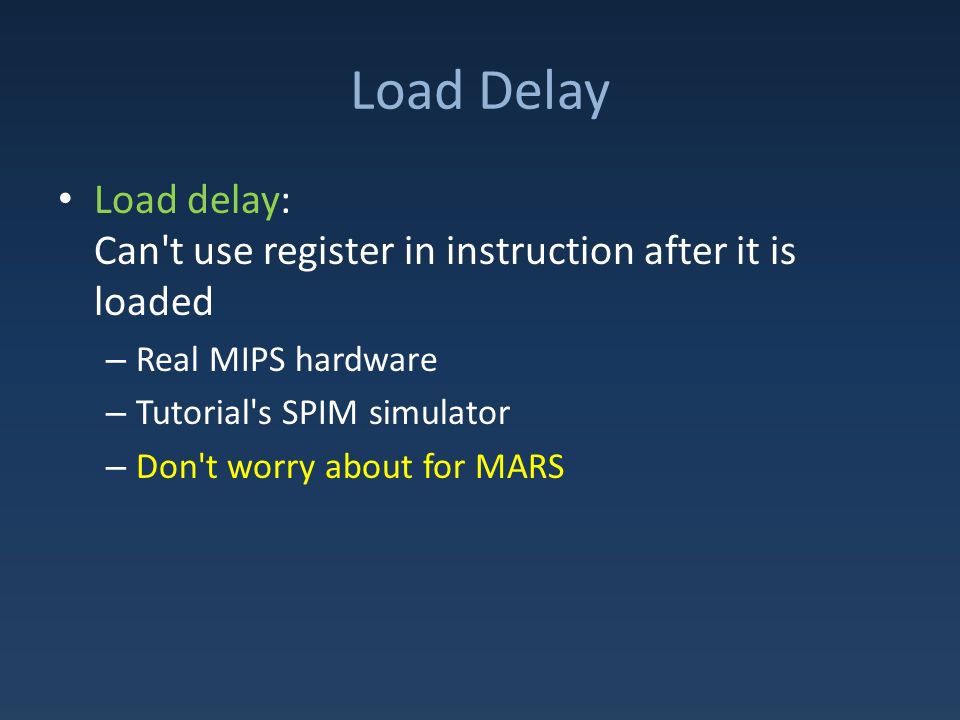 Load Delay

• Load delay:
Can't use register in instruction after it is loaded

– Real MIPS hardware
– Tutorial's SPIM simulator
– Don't worry about for MARS